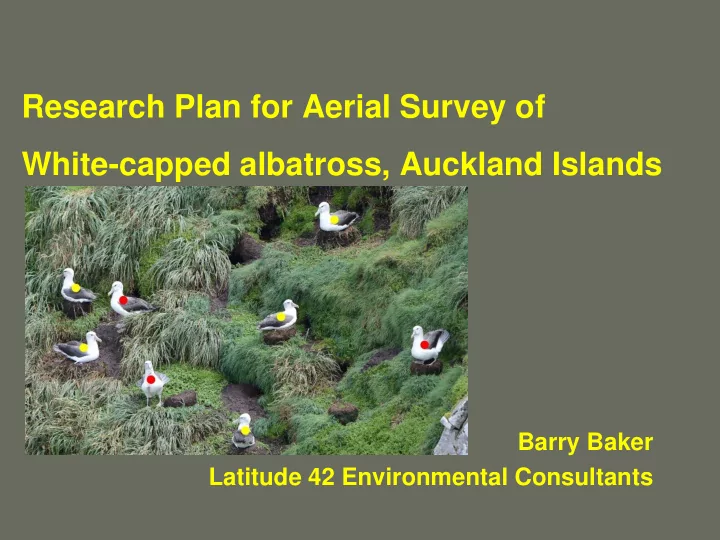 Research Plan for Aerial Survey of

White-capped albatross, Auckland Islands

Barry Baker

Latitude 42 Environmental Consultants